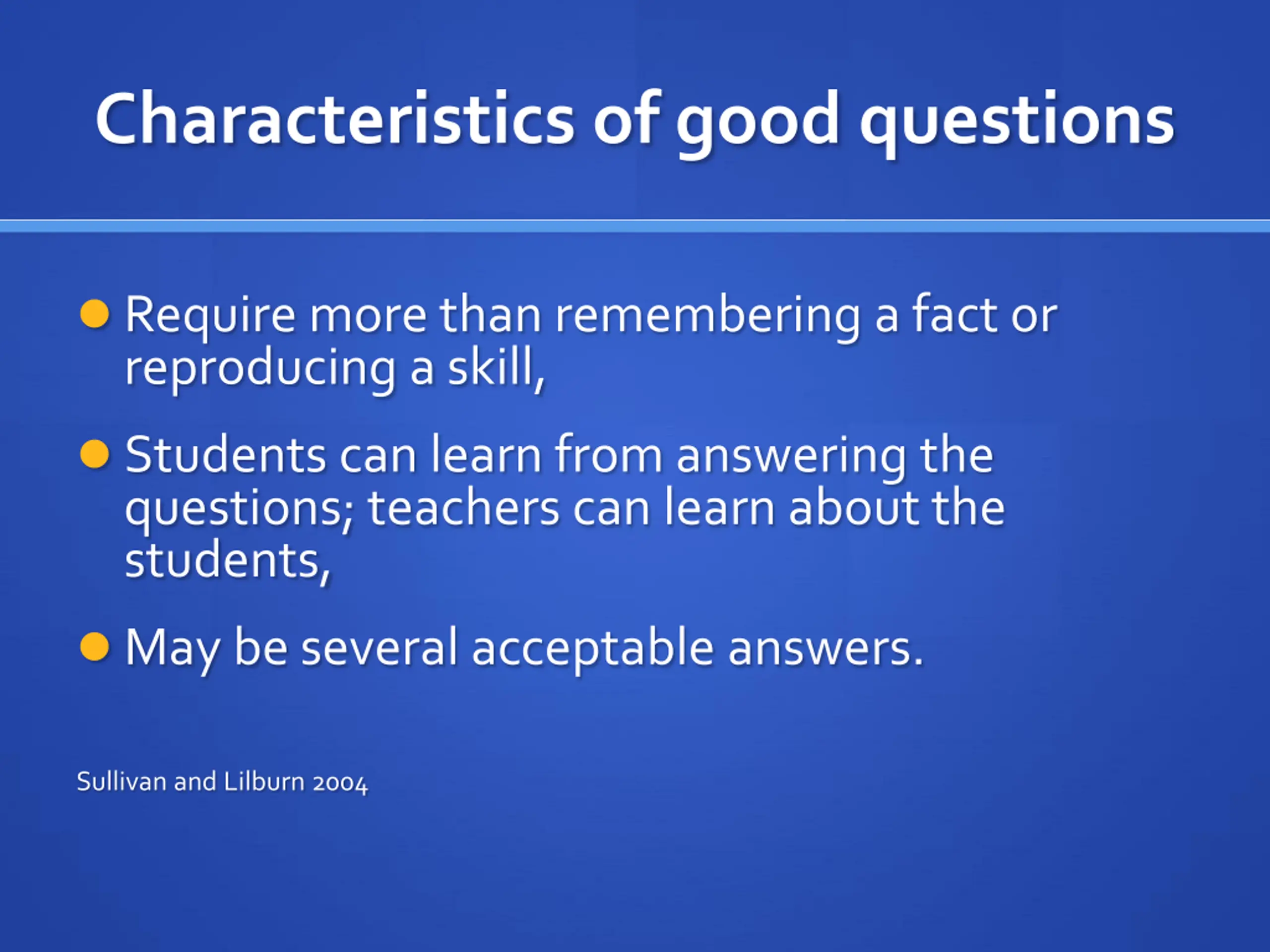 Characteristics of good questions

- Require more than remembering a fact or reproducing a skill,
- Students can learn from answering the questions; teachers can learn about the students,
- May be several acceptable answers.

Sullivan and Lilburn 2004